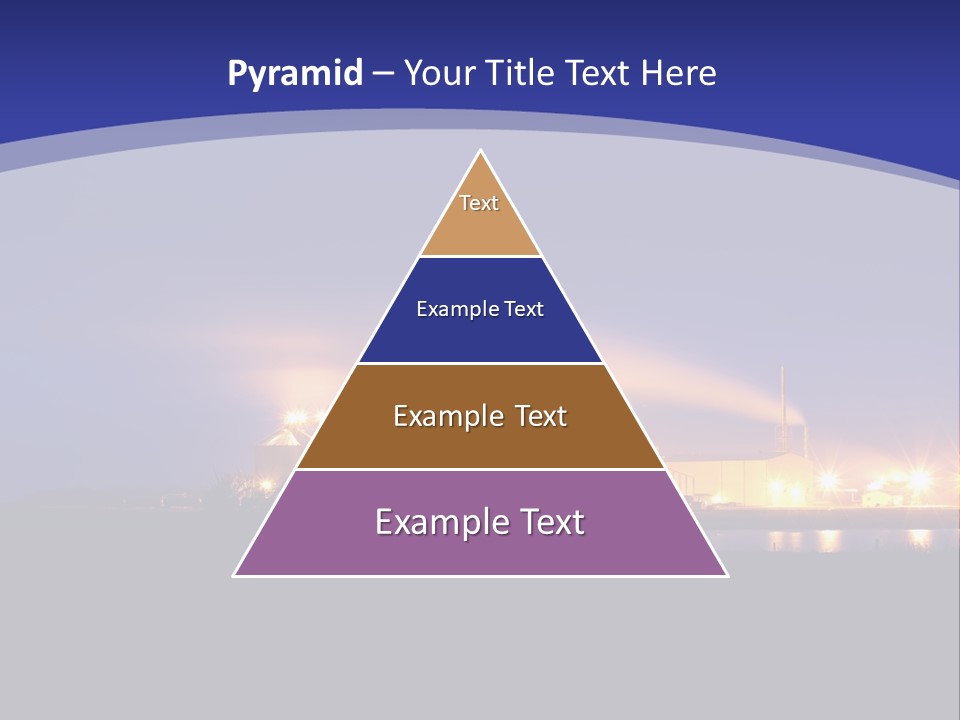 Pyramid – Your Title Text Here

Text

Example Text

Example Text

Example Text